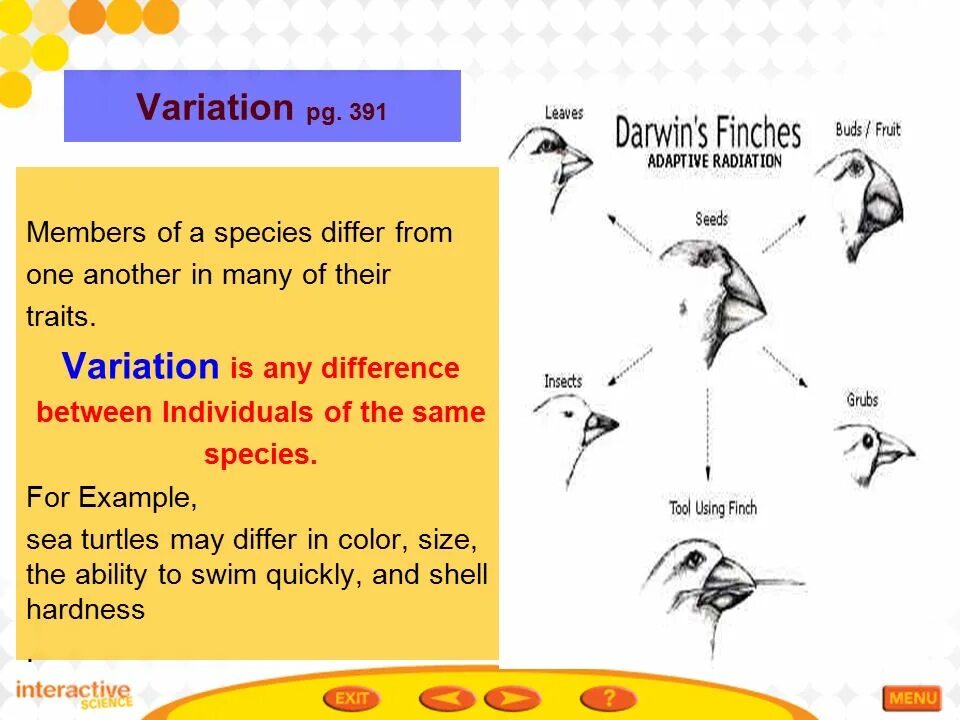 Variation pg. 391

Members of a species differ from one another in many of their traits.

Variation is any difference between Individuals of the same species.

For Example,

sea turtles may differ in color, size, the ability to swim quickly, and shell hardness

.

Darwin's Finches
ADAPTIVE RADIATION

Leaves

Buds / Fruit

Seeds

Insects

Grubs

Tool Using Finch

interactive SCIENCE

EXIT

?

MENU